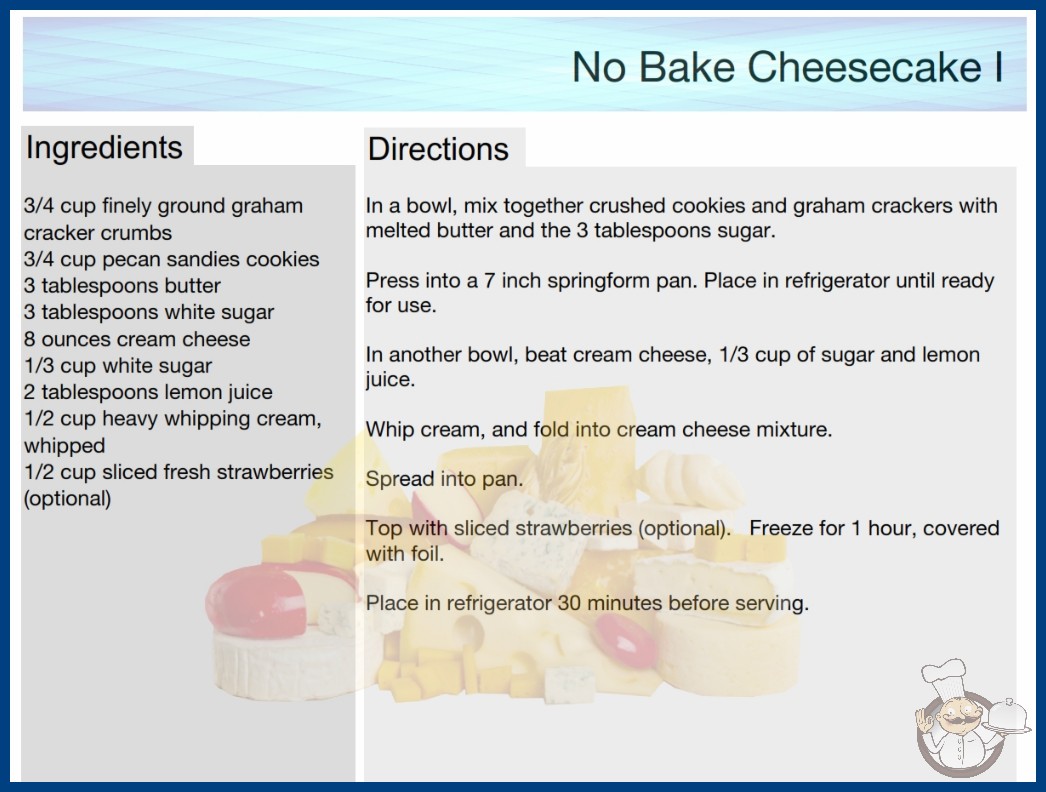 No Bake Cheesecake I

Ingredients

3/4 cup finely ground graham cracker crumbs
3/4 cup pecan sandies cookies
3 tablespoons butter
3 tablespoons white sugar
8 ounces cream cheese
1/3 cup white sugar
2 tablespoons lemon juice
1/2 cup heavy whipping cream, whipped
1/2 cup sliced fresh strawberries (optional)

Directions

In a bowl, mix together crushed cookies and graham crackers with melted butter and the 3 tablespoons sugar.

Press into a 7 inch springform pan. Place in refrigerator until ready for use.

In another bowl, beat cream cheese, 1/3 cup of sugar and lemon juice.

Whip cream, and fold into cream cheese mixture.

Spread into pan.

Top with sliced strawberries (optional). Freeze for 1 hour, covered with foil.

Place in refrigerator 30 minutes before serving.